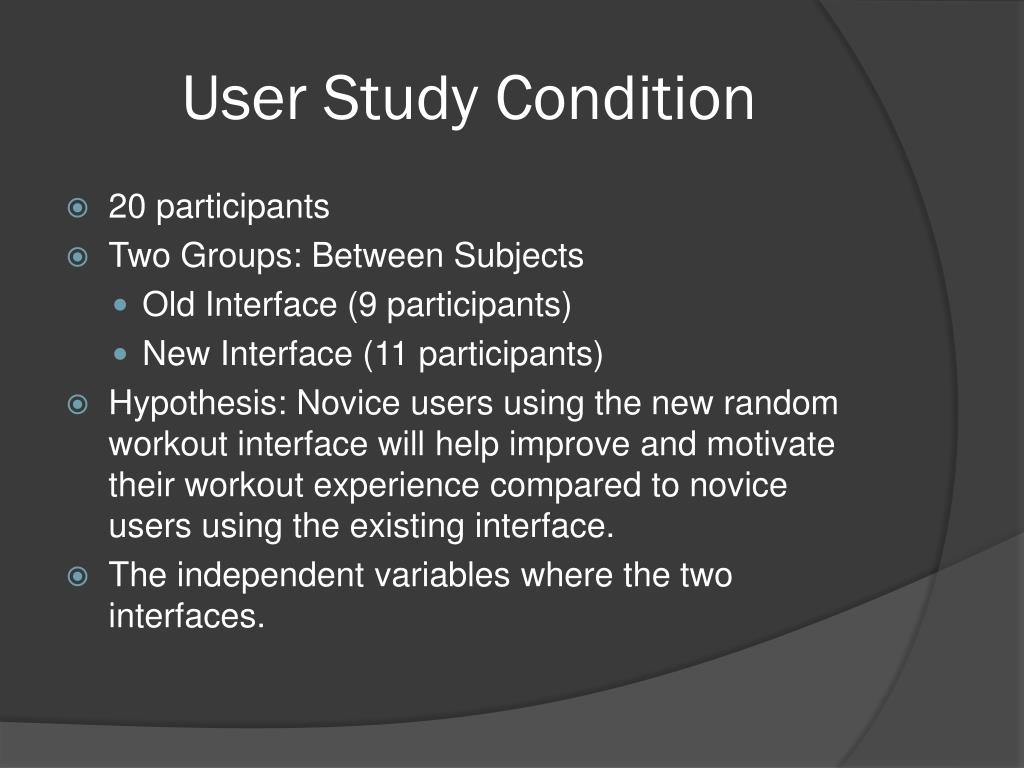 User Study Condition

20 participants
Two Groups: Between Subjects
Old Interface (9 participants)
New Interface (11 participants)
Hypothesis: Novice users using the new random workout interface will help improve and motivate their workout experience compared to novice users using the existing interface.
The independent variables where the two interfaces.